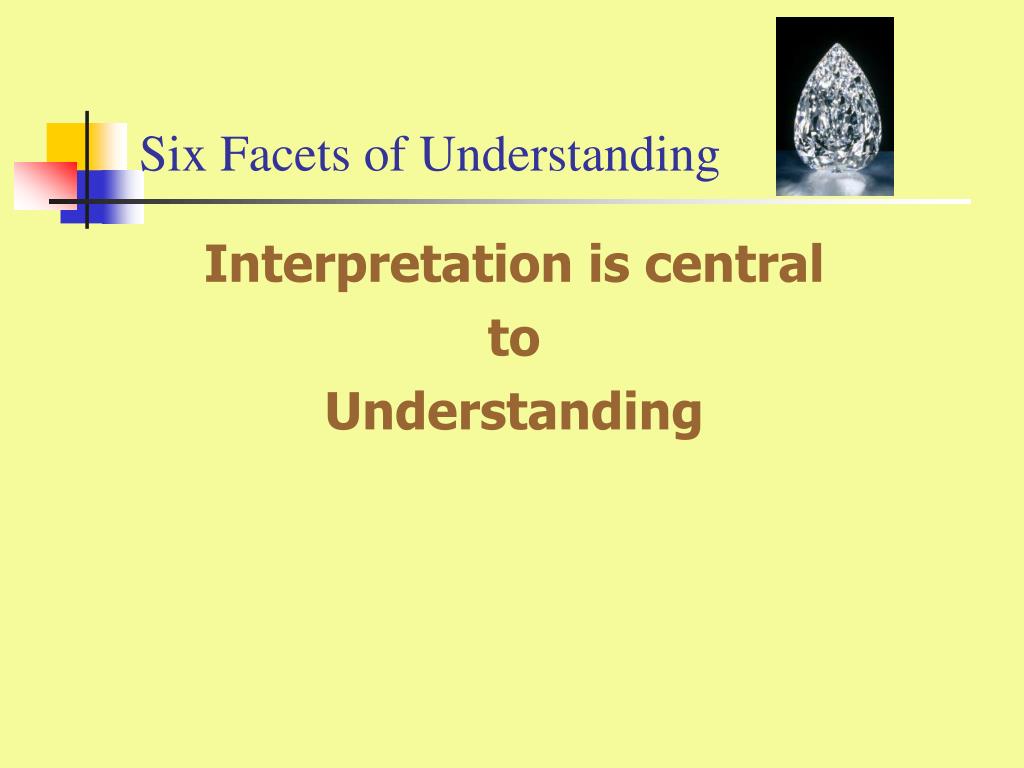 Six Facets of Understanding

Interpretation is central
to
Understanding